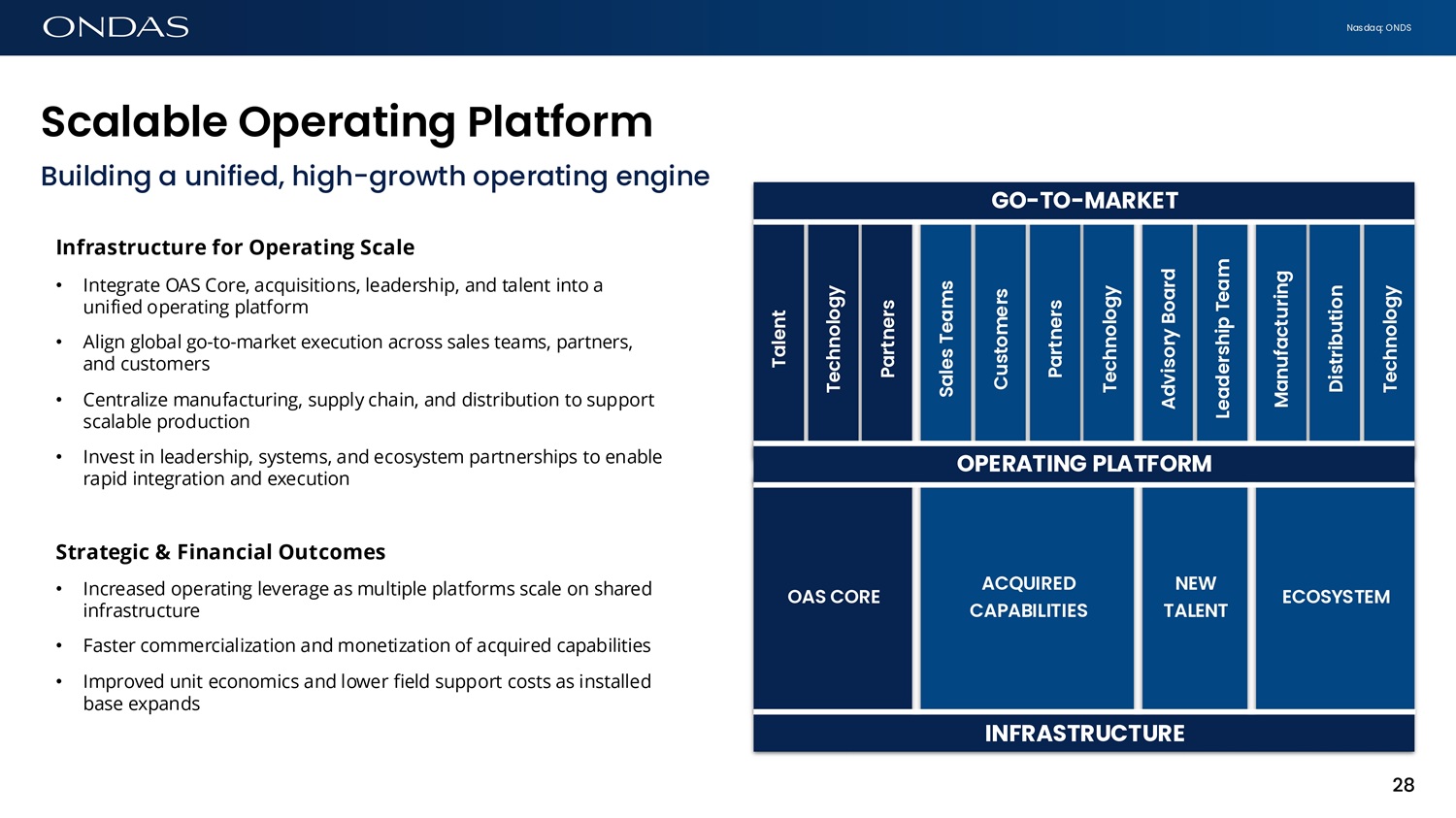 ONDAS

Nasdaq: ONDS

Scalable Operating Platform

Building a unified, high-growth operating engine

Infrastructure for Operating Scale

• Integrate OAS Core, acquisitions, leadership, and talent into a unified operating platform

• Align global go-to-market execution across sales teams, partners, and customers

• Centralize manufacturing, supply chain, and distribution to support scalable production

• Invest in leadership, systems, and ecosystem partnerships to enable rapid integration and execution

Strategic & Financial Outcomes

• Increased operating leverage as multiple platforms scale on shared infrastructure

• Faster commercialization and monetization of acquired capabilities

• Improved unit economics and lower field support costs as installed base expands

GO-TO-MARKET

Talent
Technology
Partners
Sales Teams
Customers
Partners
Technology
Advisory Board
Leadership Team
Manufacturing
Distribution
Technology

OPERATING PLATFORM

OAS CORE
ACQUIRED CAPABILITIES
NEW TALENT
ECOSYSTEM

INFRASTRUCTURE

28